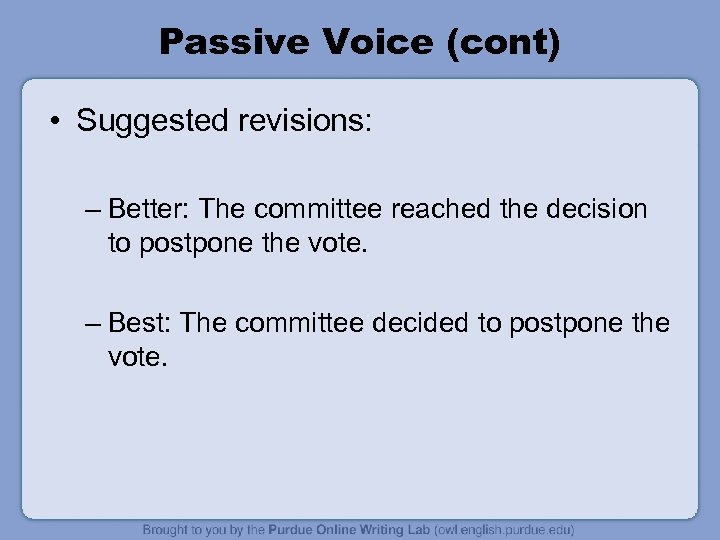 Passive Voice (cont)

• Suggested revisions:

– Better: The committee reached the decision to postpone the vote.

– Best: The committee decided to postpone the vote.

Brought to you by the Purdue Online Writing Lab (owl.english.purdue.edu)